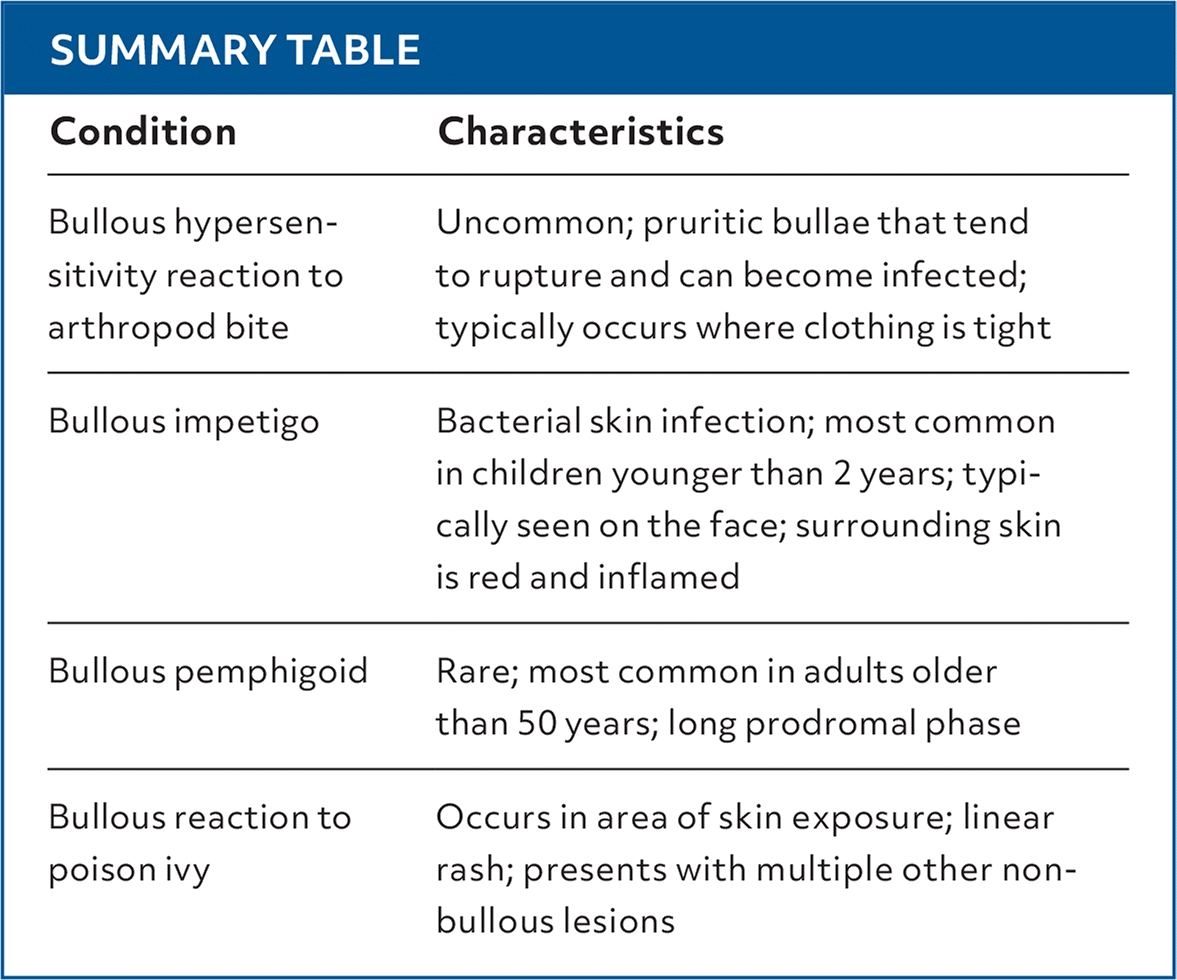 SUMMARY TABLE

| Condition | Characteristics |
|---|---|
| Bullous hypersensitivity reaction to arthropod bite | Uncommon; pruritic bullae that tend to rupture and can become infected; typically occurs where clothing is tight |
| Bullous impetigo | Bacterial skin infection; most common in children younger than 2 years; typically seen on the face; surrounding skin is red and inflamed |
| Bullous pemphigoid | Rare; most common in adults older than 50 years; long prodromal phase |
| Bullous reaction to poison ivy | Occurs in area of skin exposure; linear rash; presents with multiple other nonbullous lesions |